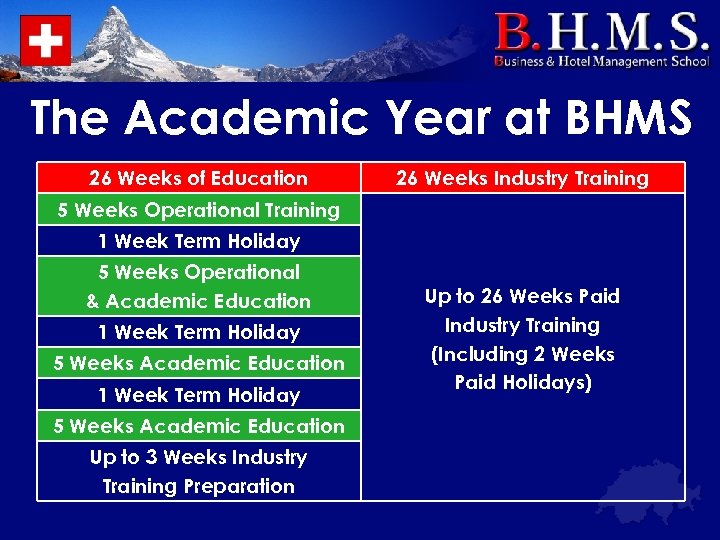 B.H.M.S.
Business & Hotel Management School

The Academic Year at BHMS

| 26 Weeks of Education | 26 Weeks Industry Training |
|---|---|
| 5 Weeks Operational Training | Up to 26 Weeks Paid Industry Training (Including 2 Weeks Paid Holidays) |
| 1 Week Term Holiday | |
| 5 Weeks Operational & Academic Education | |
| 1 Week Term Holiday | |
| 5 Weeks Academic Education | |
| 1 Week Term Holiday | |
| 5 Weeks Academic Education | |
| Up to 3 Weeks Industry Training Preparation | |